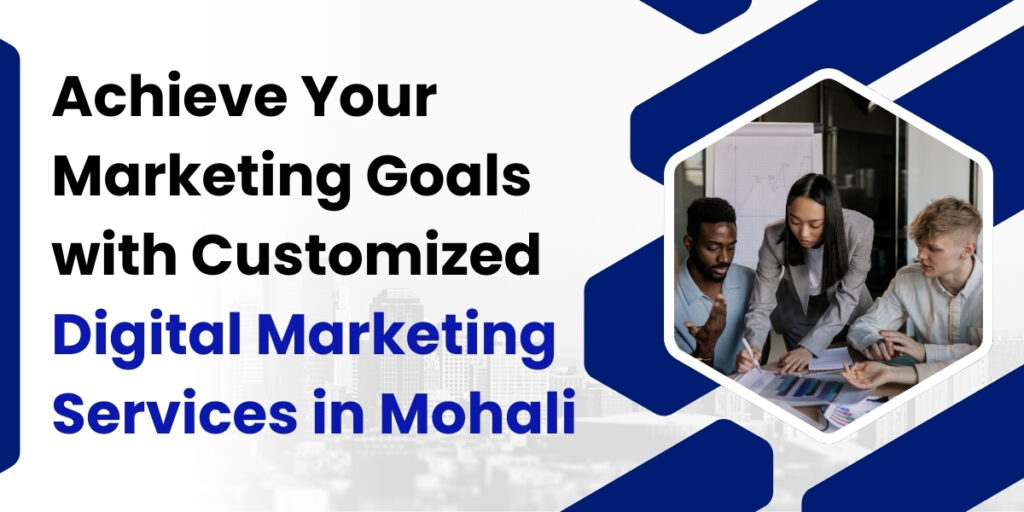 Achieve Your Marketing Goals with Customized Digital Marketing Services in Mohali